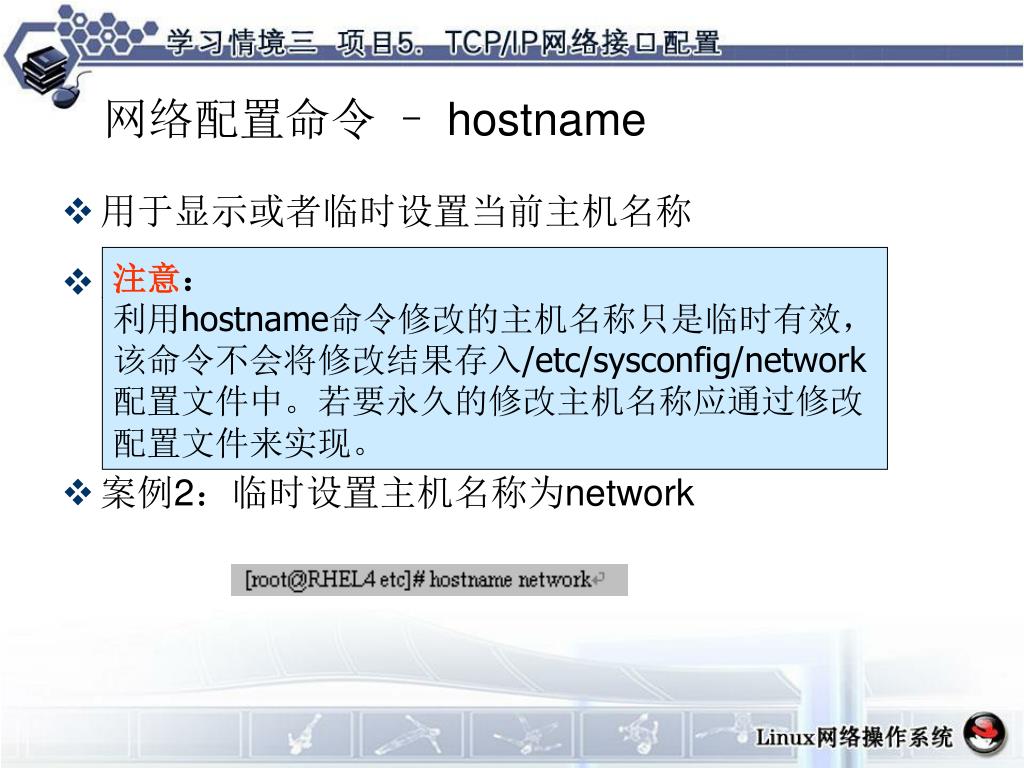 学习情境三 项目5. TCP/IP网络接口配置

网络配置命令 – hostname

❖ 用于显示或者临时设置当前主机名称

❖

注意：
利用hostname命令修改的主机名称只是临时有效，该命令不会将修改结果存入/etc/sysconfig/network配置文件中。若要永久的修改主机名称应通过修改配置文件来实现。

❖ 案例2：临时设置主机名称为network

[root@RHEL4 etc]# hostname network

Linux网络操作系统